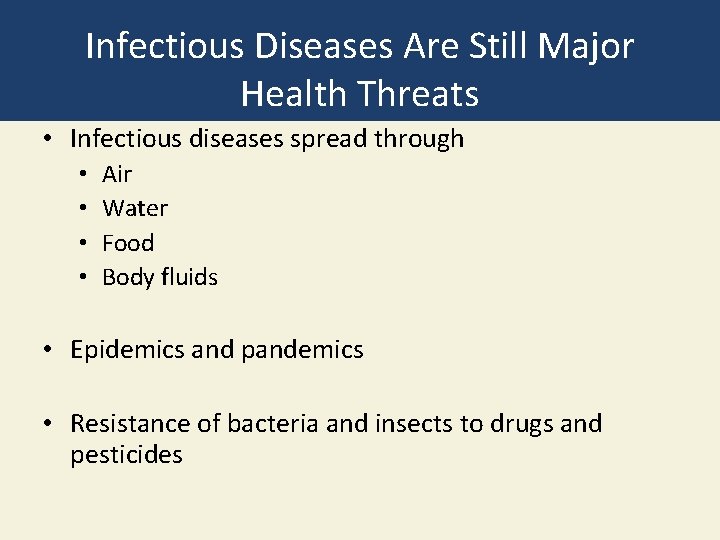 Infectious Diseases Are Still Major Health Threats

• Infectious diseases spread through
  • Air
  • Water
  • Food
  • Body fluids

• Epidemics and pandemics

• Resistance of bacteria and insects to drugs and pesticides